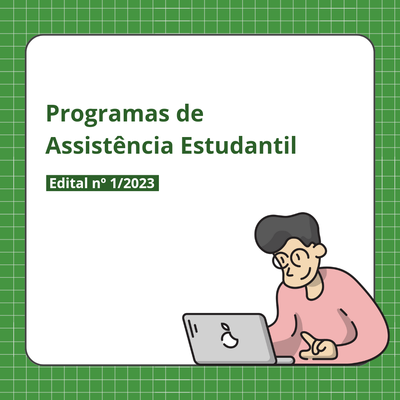 Programas de
Assistência Estudantil

Edital nº 1/2023